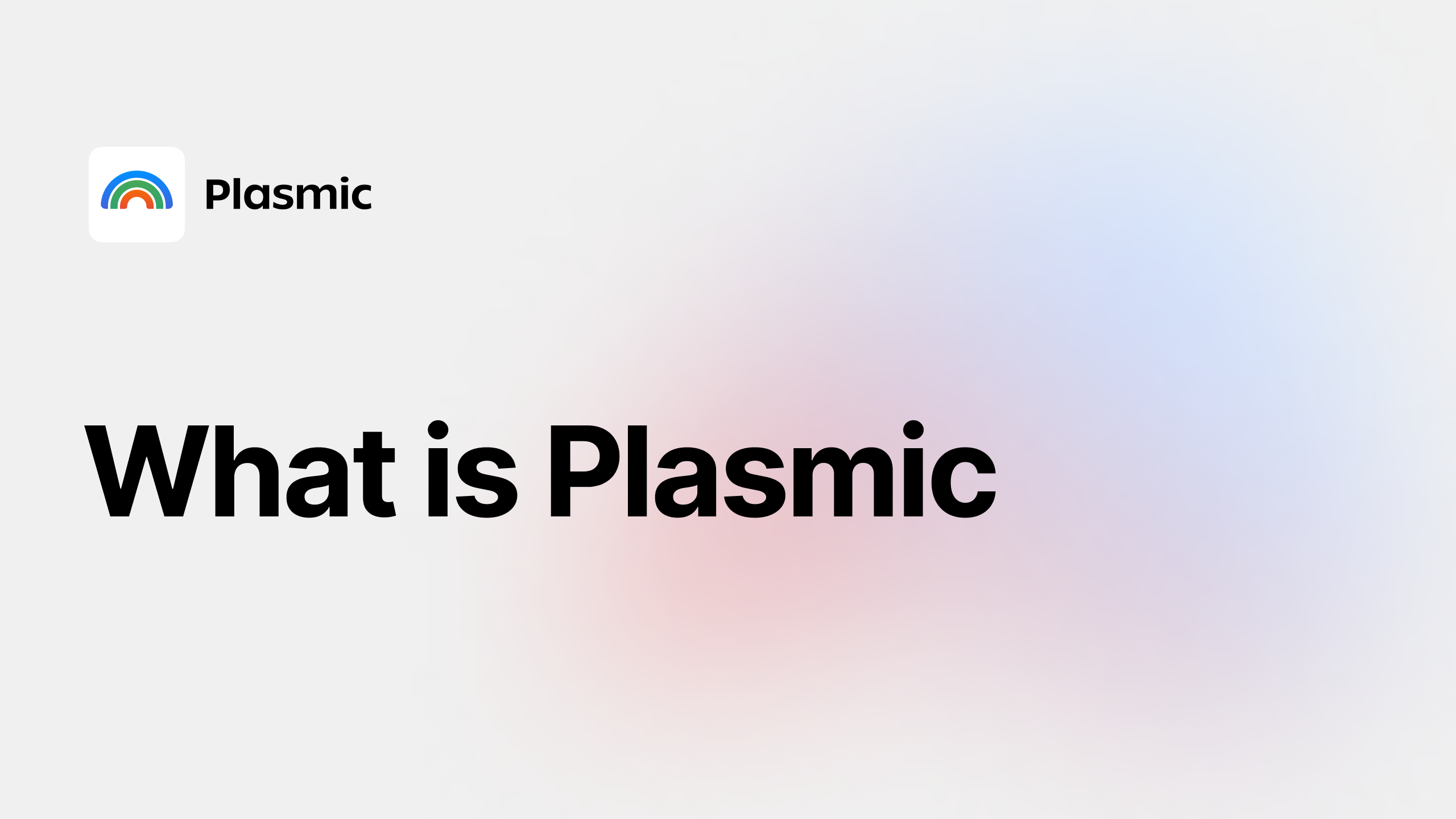 Plasmic

What is Plasmic